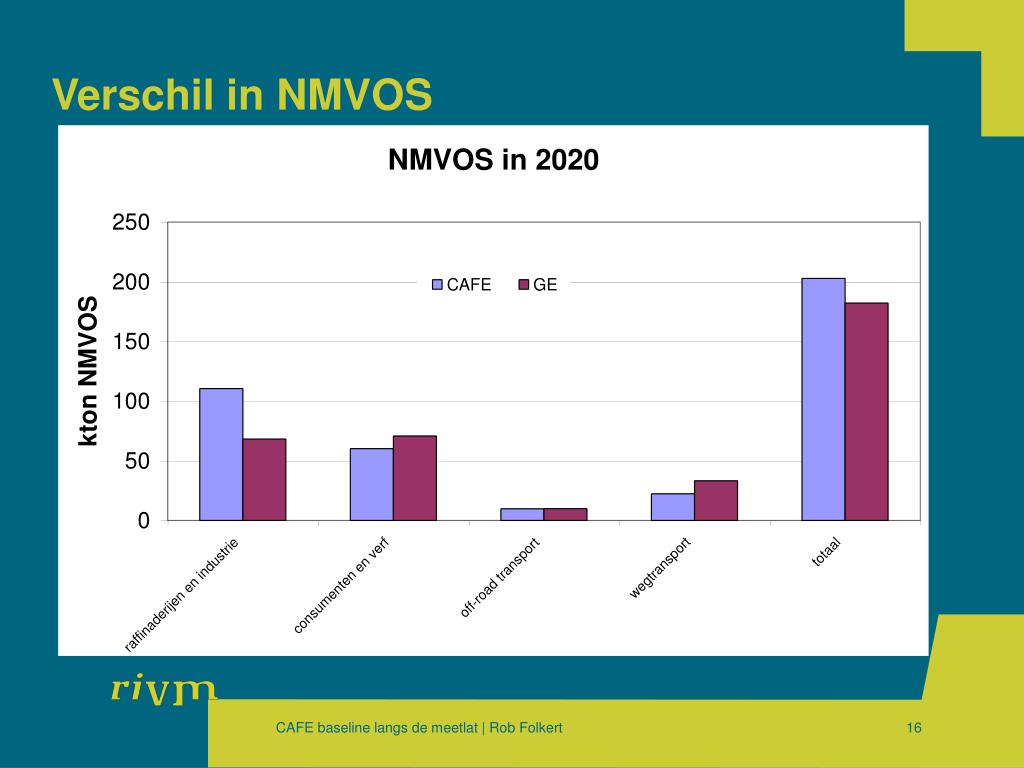 Verschil in NMVOS

NMVOS in 2020

kton NMVOS

250
200
150
100
50
0

CAFE
GE

raffinaderijen en industrie
consumenten en verf
off-road transport
wegtransport
totaal

rivm

CAFE baseline langs de meetlat | Rob Folkert

16